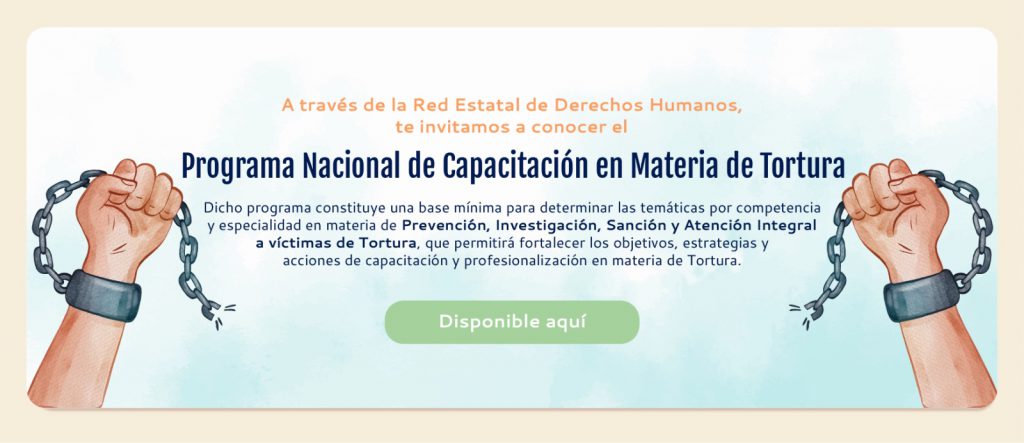 A través de la Red Estatal de Derechos Humanos, te invitamos a conocer el

Programa Nacional de Capacitación en Materia de Tortura

Dicho programa constituye una base mínima para determinar las temáticas por competencia y especialidad en materia de Prevención, Investigación, Sanción y Atención Integral a víctimas de Tortura, que permitirá fortalecer los objetivos, estrategias y acciones de capacitación y profesionalización en materia de Tortura.

Disponible aquí